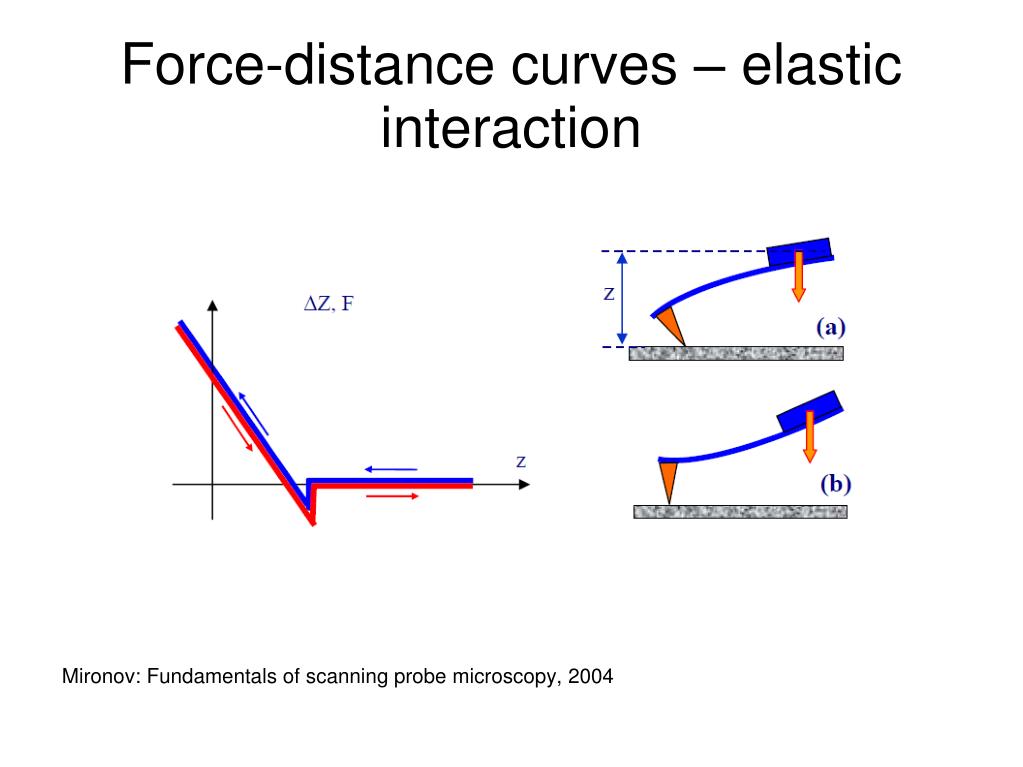 Force-distance curves – elastic interaction

$\Delta Z$, F

z

z

(a)

(b)

Mironov: Fundamentals of scanning probe microscopy, 2004